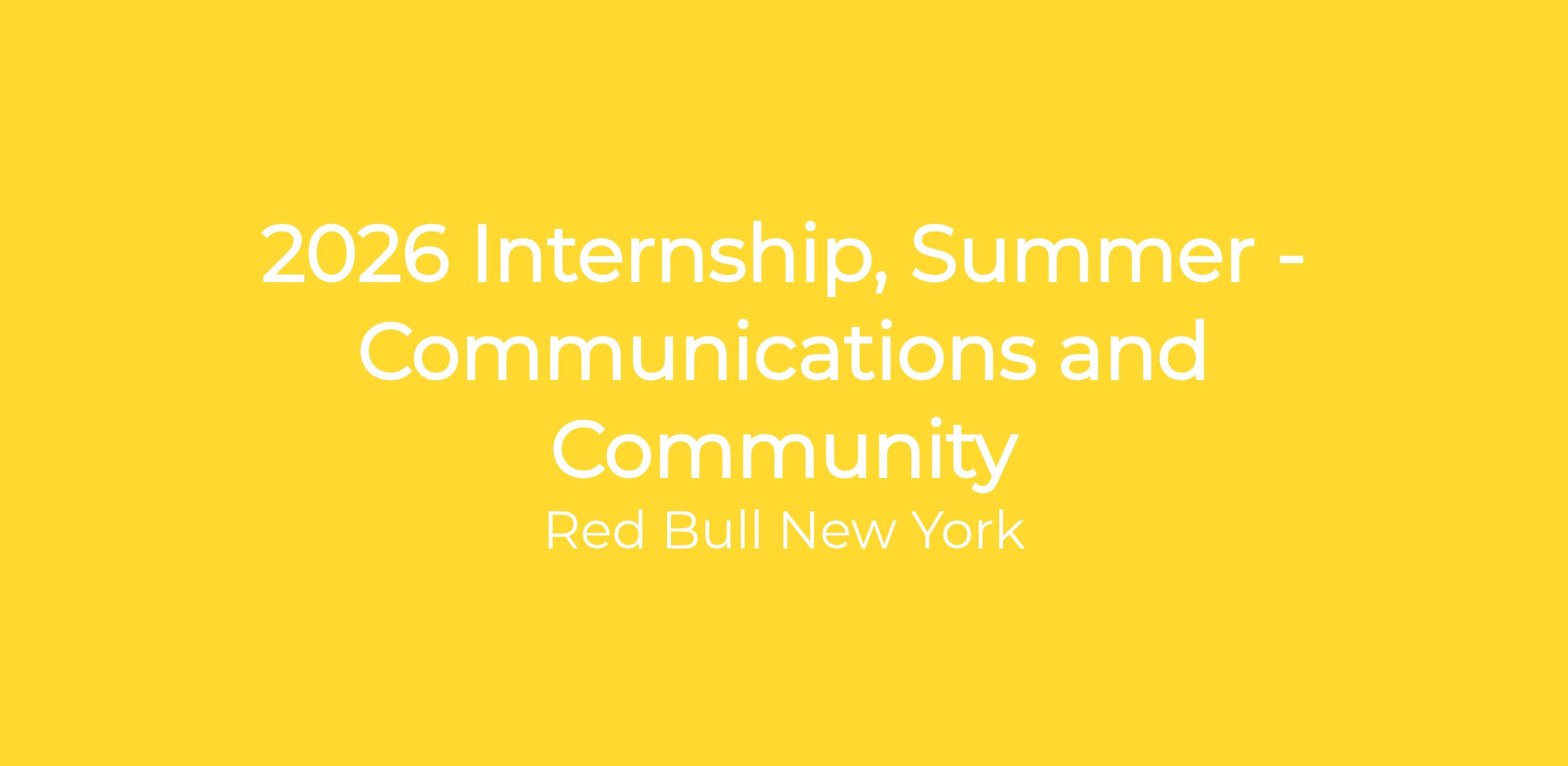 2026 Internship, Summer - Communications and Community

Red Bull New York